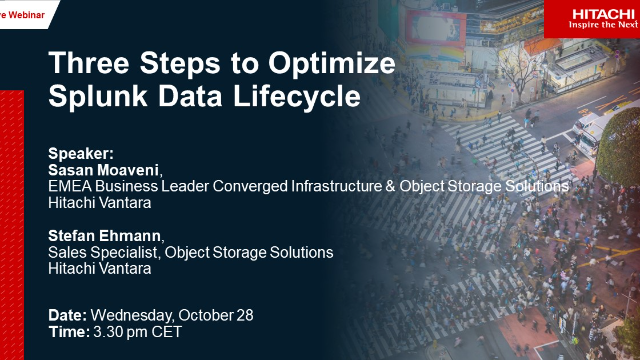 re Webinar

HITACHI
Inspire the Next

Three Steps to Optimize Splunk Data Lifecycle

Speaker:
Sasan Moaveni,
EMEA Business Leader Converged Infrastructure & Object Storage Solutions
Hitachi Vantara

Stefan Ehmann,
Sales Specialist, Object Storage Solutions
Hitachi Vantara

Date: Wednesday, October 28
Time: 3.30 pm CET